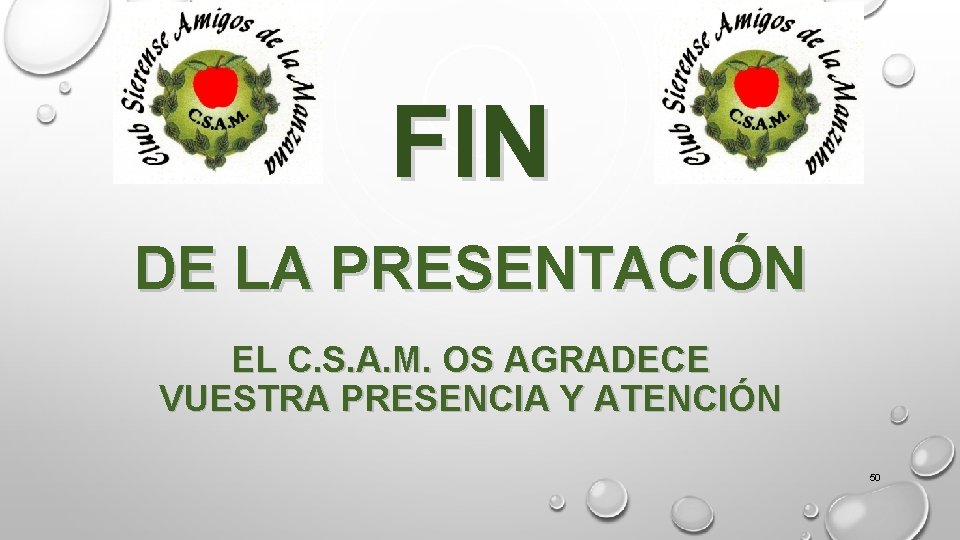 Club Sierense Amigos de la Manzana
C.S.A.M.

FIN

Club Sierense Amigos de la Manzana
C.S.A.M.

DE LA PRESENTACIÓN

EL C.S.A.M. OS AGRADECE VUESTRA PRESENCIA Y ATENCIÓN

50